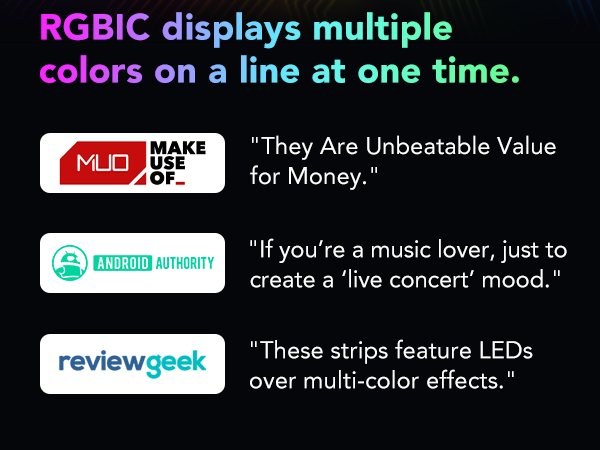 RGBIC displays multiple colors on a line at one time.

MUO MAKE USE OF_

"They Are Unbeatable Value for Money."

ANDROID AUTHORITY

"If you're a music lover, just to create a 'live concert' mood."

reviewgeek

"These strips feature LEDs over multi-color effects."